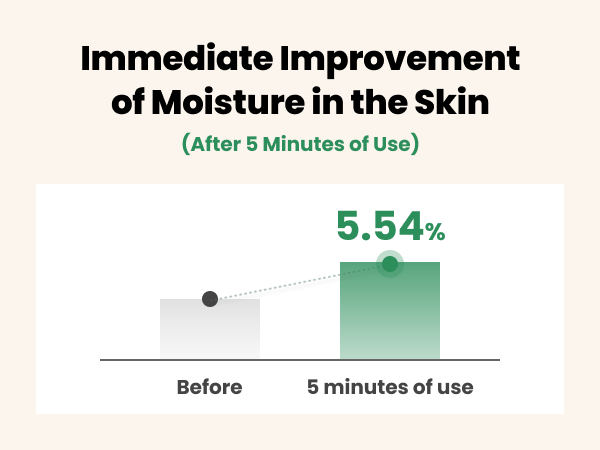 Immediate Improvement of Moisture in the Skin

(After 5 Minutes of Use)

5.54%

Before

5 minutes of use